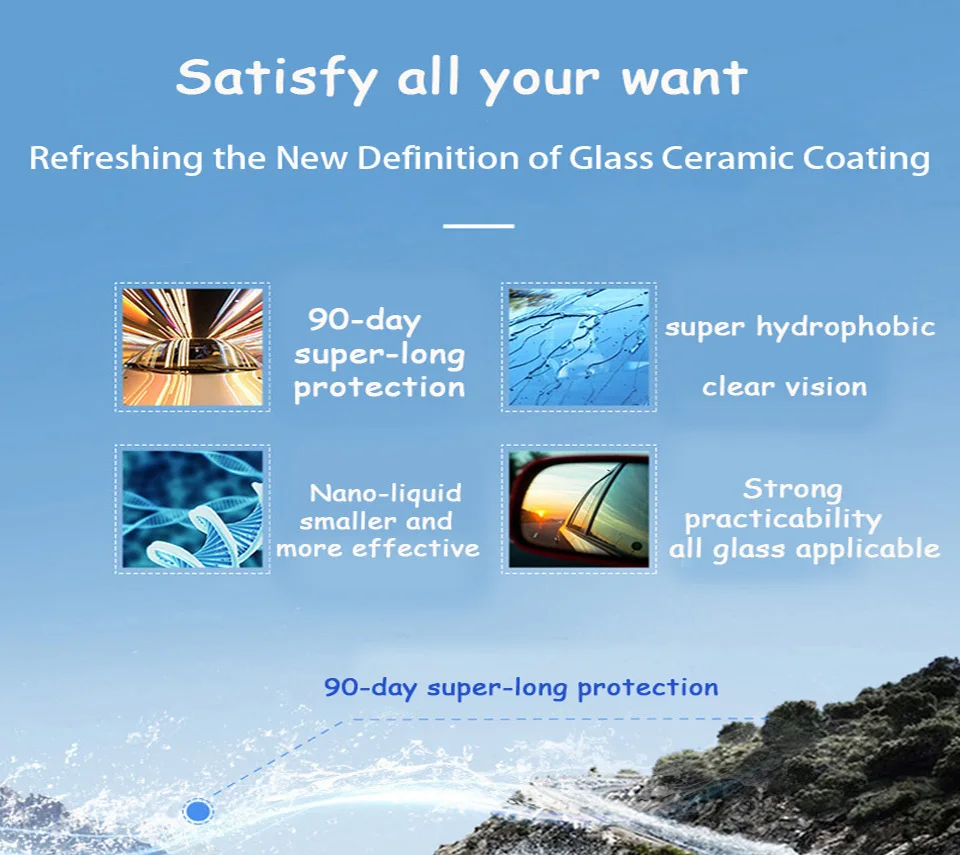 Satisfy all your want

Refreshing the New Definition of Glass Ceramic Coating

90-day super-long protection

super hydrophobic

clear vision

Nano-liquid smaller and more effective

Strong practicability all glass applicable

90-day super-long protection